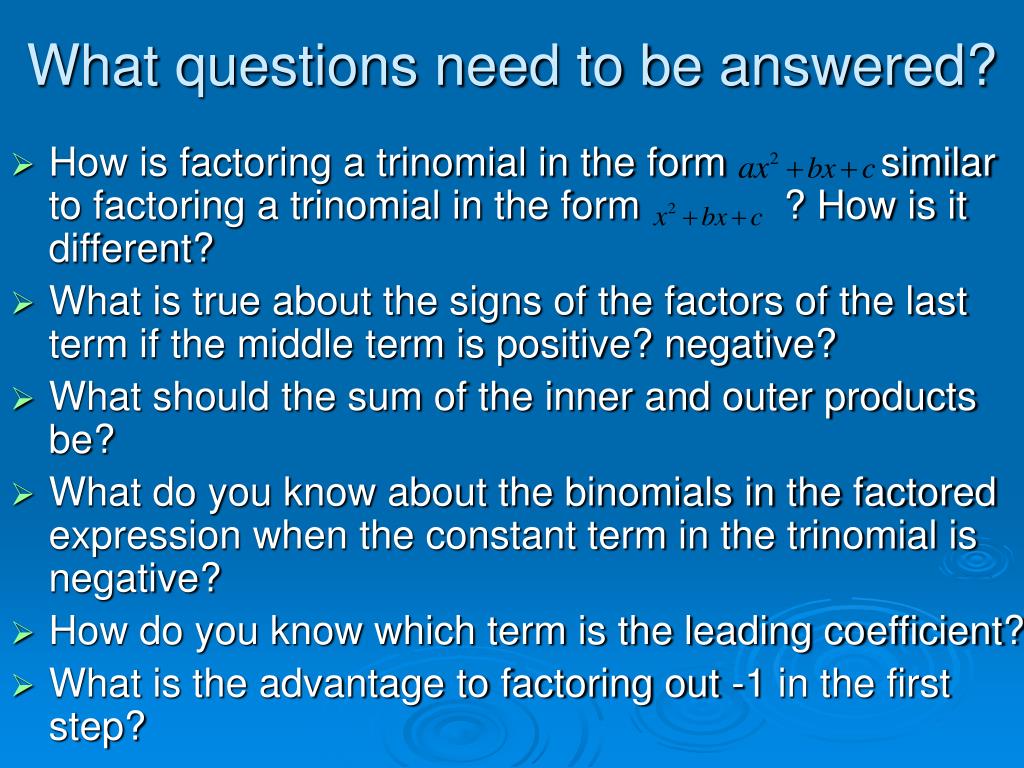 What questions need to be answered?

➢ How is factoring a trinomial in the form $ax^2+bx+c$ similar to factoring a trinomial in the form $x^2+bx+c$ ? How is it different?
➢ What is true about the signs of the factors of the last term if the middle term is positive? negative?
➢ What should the sum of the inner and outer products be?
➢ What do you know about the binomials in the factored expression when the constant term in the trinomial is negative?
➢ How do you know which term is the leading coefficient?
➢ What is the advantage to factoring out -1 in the first step?